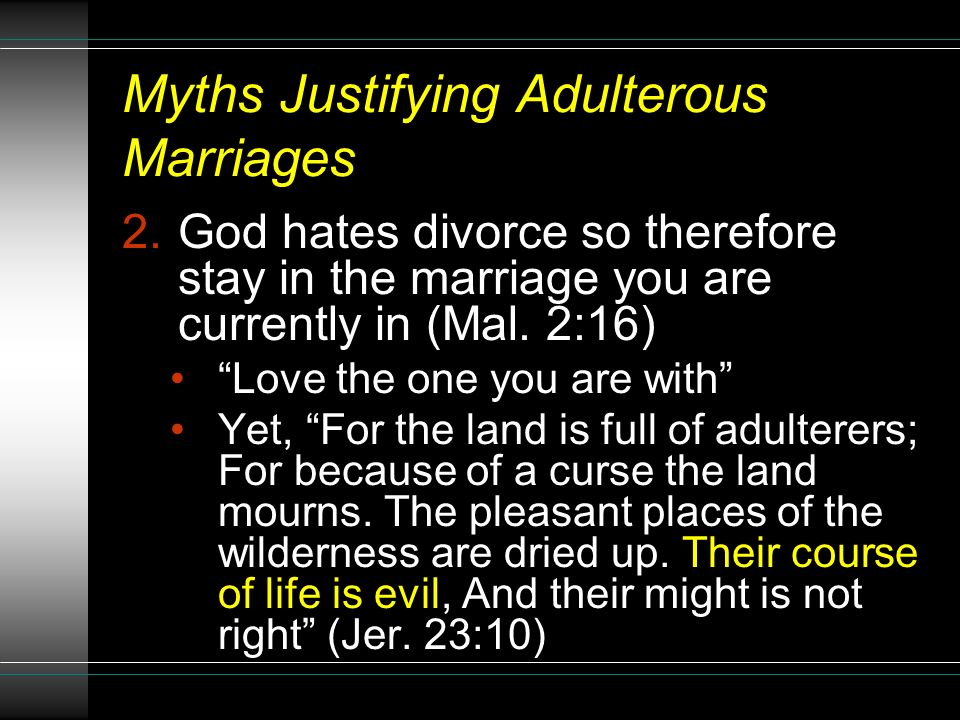 Myths Justifying Adulterous Marriages

2. God hates divorce so therefore stay in the marriage you are currently in (Mal. 2:16)

• “Love the one you are with”
• Yet, “For the land is full of adulterers; For because of a curse the land mourns. The pleasant places of the wilderness are dried up. Their course of life is evil, And their might is not right” (Jer. 23:10)